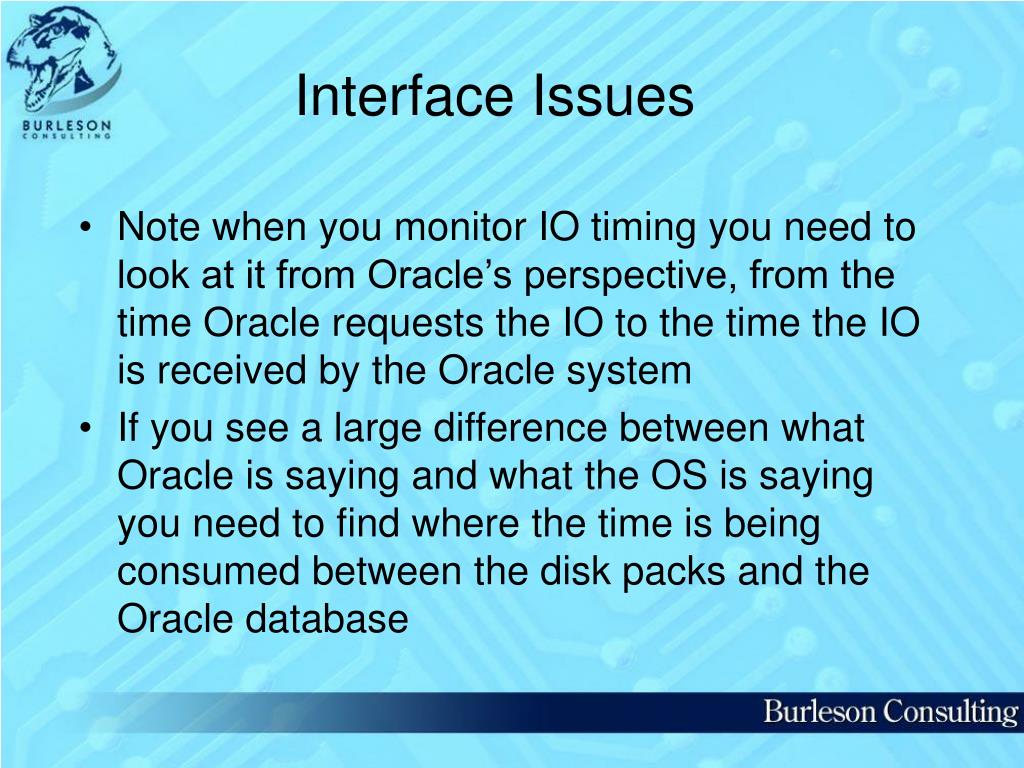 BURLESON
CONSULTING

Interface Issues

• Note when you monitor IO timing you need to look at it from Oracle's perspective, from the time Oracle requests the IO to the time the IO is received by the Oracle system
• If you see a large difference between what Oracle is saying and what the OS is saying you need to find where the time is being consumed between the disk packs and the Oracle database

Burleson Consulting